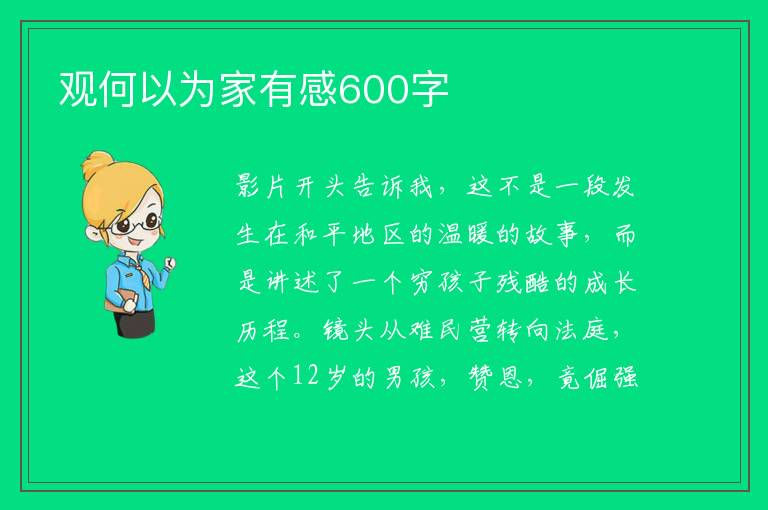 观何以为家有感600字

影片开头告诉我，这不是一段发生在和平地区的温暖的故事，而是讲述了一个穷孩子残酷的成长历程。镜头从难民营转向法庭，这个12岁的男孩，赞恩，竟倔强